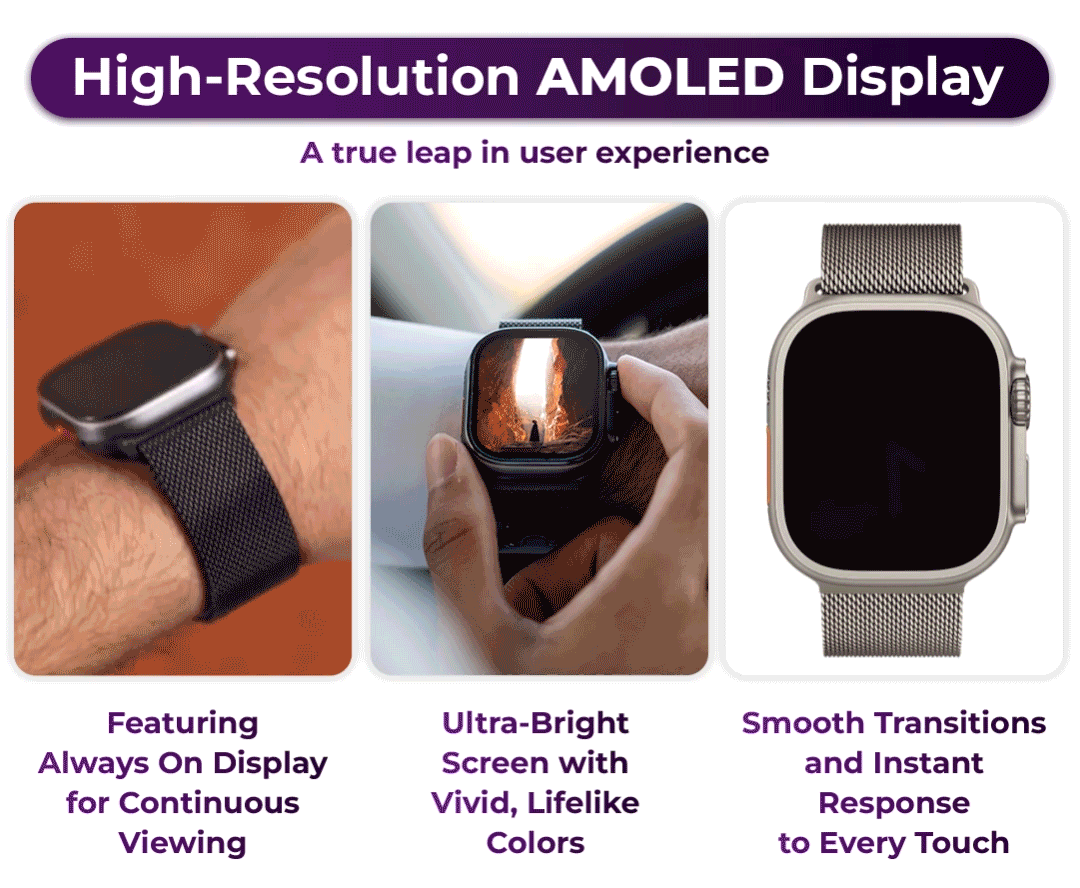 High-Resolution AMOLED Display

A true leap in user experience

Featuring Always On Display for Continuous Viewing

Ultra-Bright Screen with Vivid, Lifelike Colors

Smooth Transitions and Instant Response to Every Touch